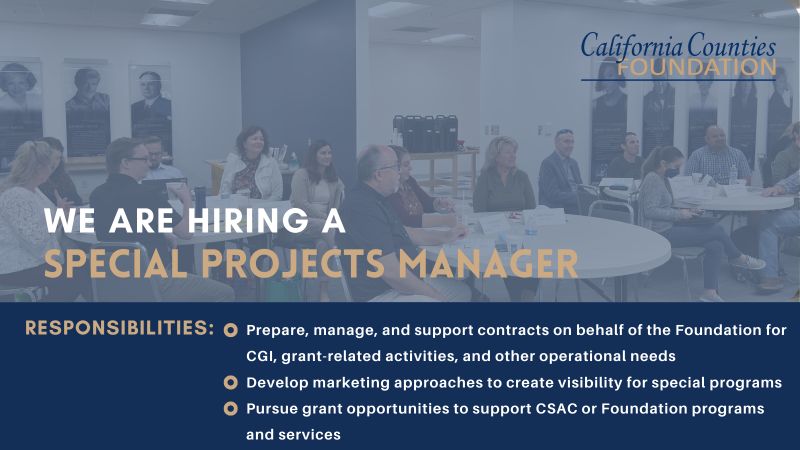 California Counties
FOUNDATION

WE ARE HIRING A
SPECIAL PROJECTS MANAGER

RESPONSIBILITIES:

Prepare, manage, and support contracts on behalf of the Foundation for CGI, grant-related activities, and other operational needs

Develop marketing approaches to create visibility for special programs

Pursue grant opportunities to support CSAC or Foundation programs and services